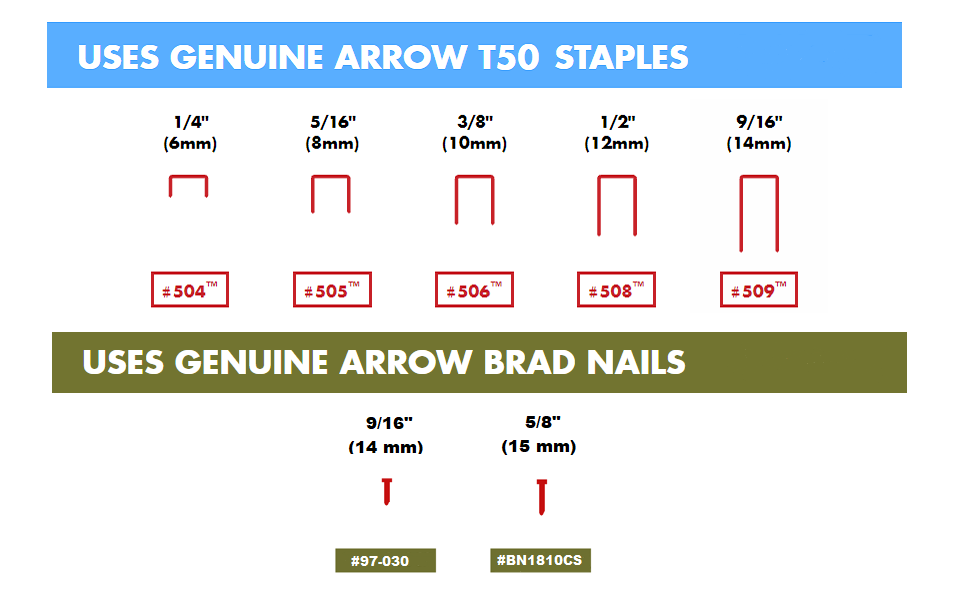 USES GENUINE ARROW T50 STAPLES

1/4" (6mm)

5/16" (8mm)

3/8" (10mm)

1/2" (12mm)

9/16" (14mm)

#504™

#505™

#506™

#508™

#509™

USES GENUINE ARROW BRAD NAILS

9/16" (14 mm)

5/8" (15 mm)

#97-030

#BN1810CS